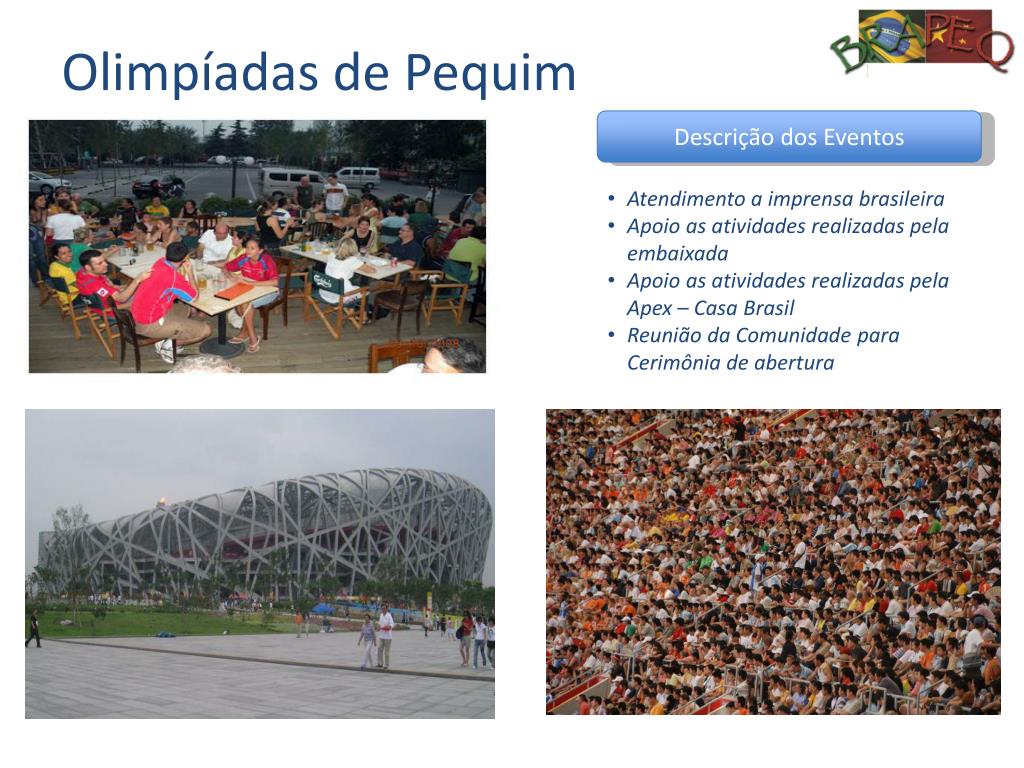 Olimpíadas de Pequim

BRAPEQ

Descrição dos Eventos

• Atendimento a imprensa brasileira
• Apoio as atividades realizadas pela embaixada
• Apoio as atividades realizadas pela Apex – Casa Brasil
• Reunião da Comunidade para Cerimônia de abertura